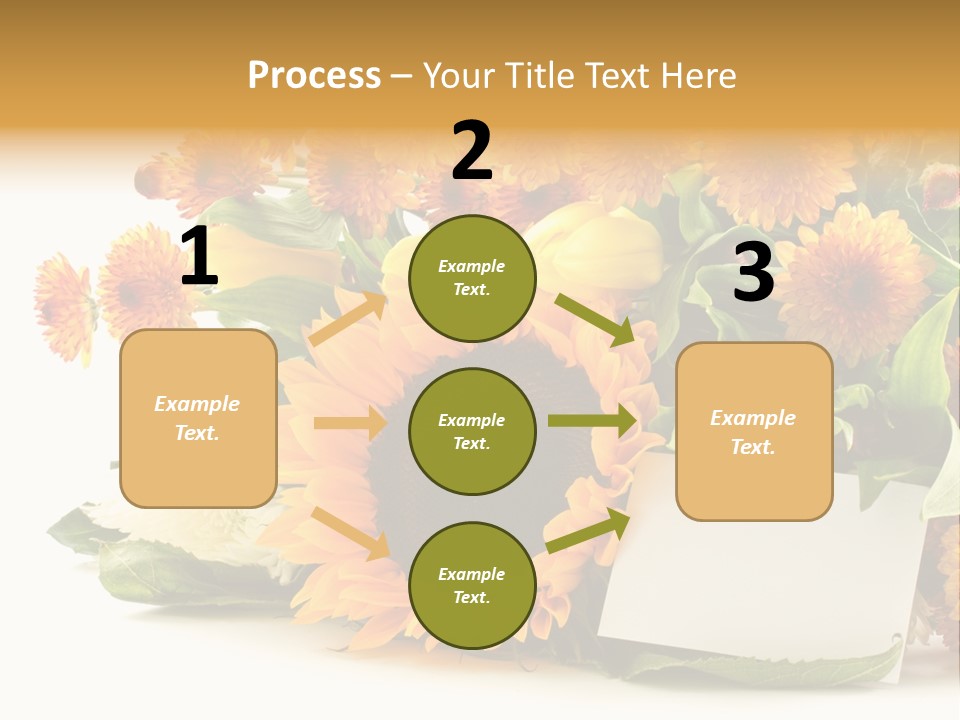 Process – Your Title Text Here

1

Example Text.

2

Example Text.

Example Text.

Example Text.

3

Example Text.